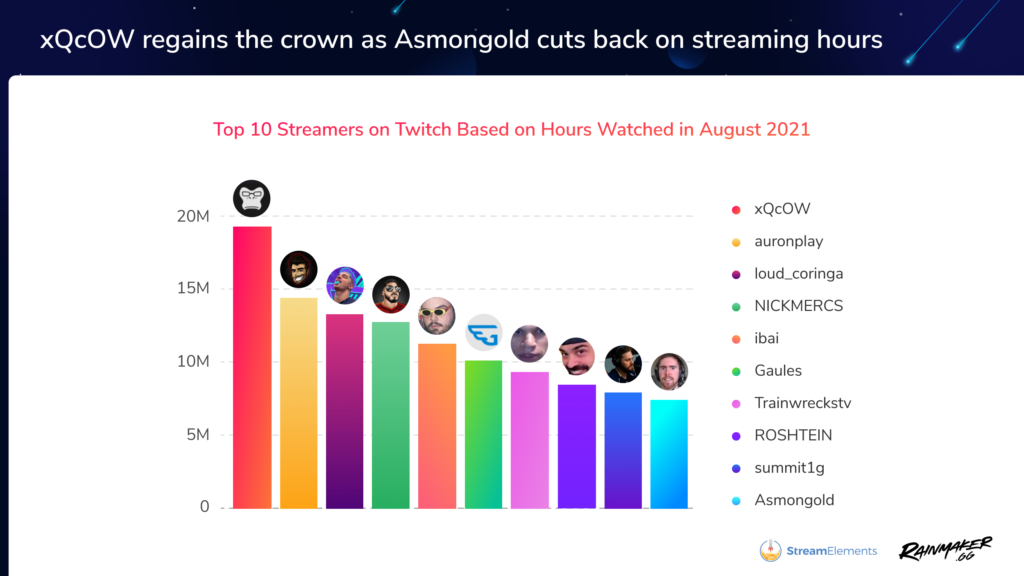 xQcOW regains the crown as Asmongold cuts back on streaming hours

Top 10 Streamers on Twitch Based on Hours Watched in August 2021

20M
15M
10M
5M
0

xQcOW
auronplay
loud_coringa
NICKMERCS
ibai
Gaules
Trainwreckstv
ROSHTEIN
summit1g
Asmongold

StreamElements
RAINMAKER .GG